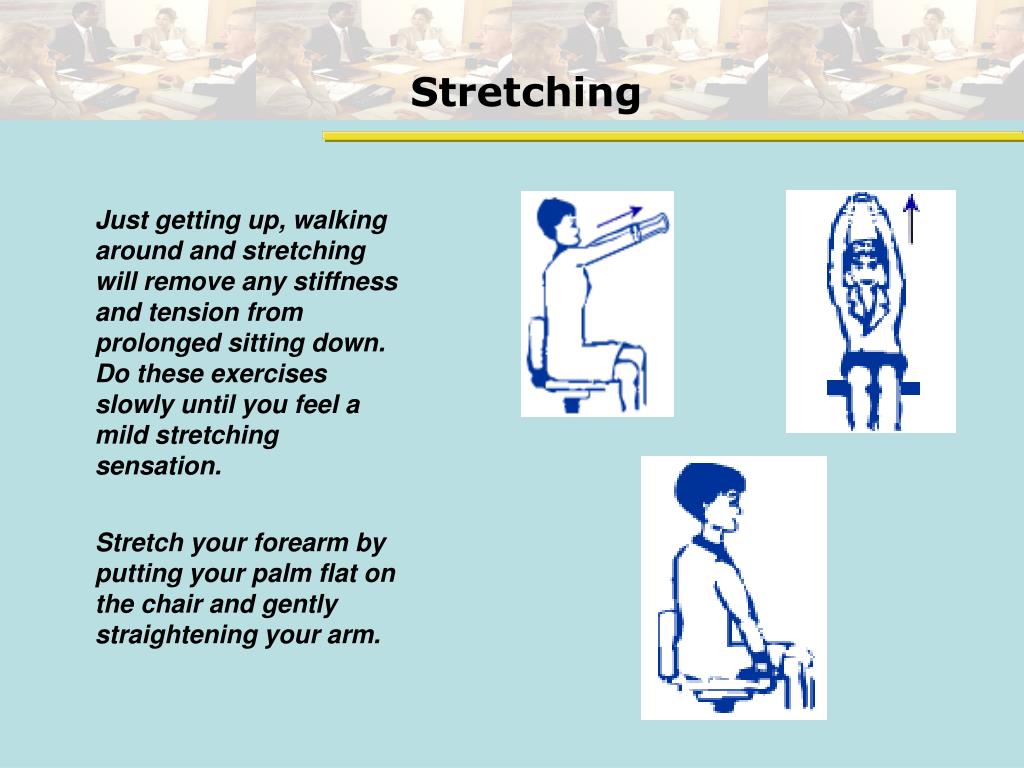 Stretching

Just getting up, walking around and stretching will remove any stiffness and tension from prolonged sitting down. Do these exercises slowly until you feel a mild stretching sensation.

Stretch your forearm by putting your palm flat on the chair and gently straightening your arm.